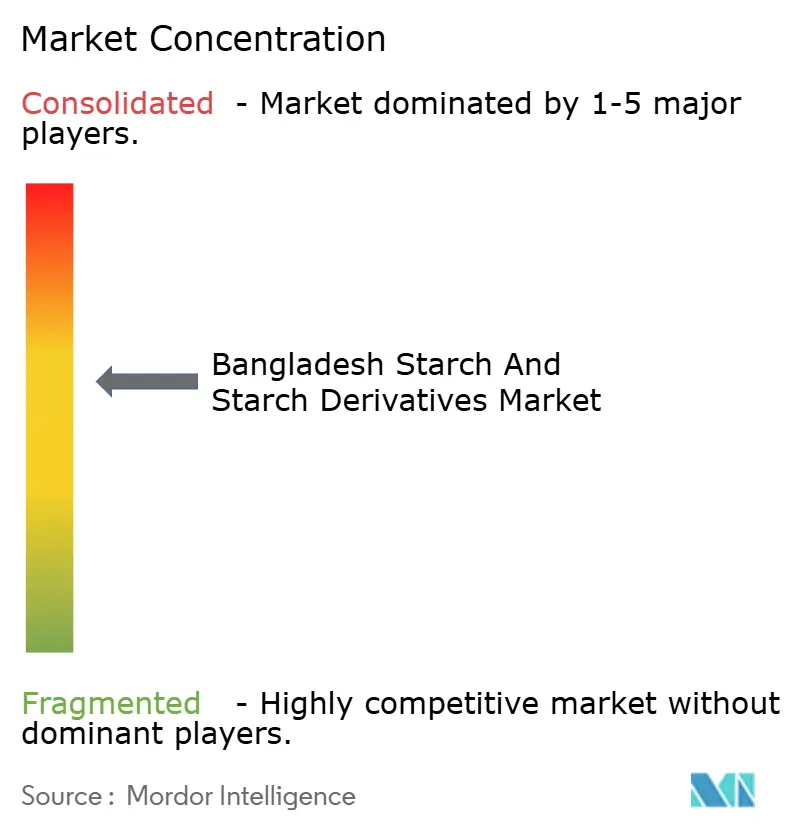 Market Concentration

Consolidated - Market dominated by 1-5 major players.

Bangladesh Starch And Starch Derivatives Market

Fragmented - Highly competitive market without dominant players.

Source : Mordor Intelligence